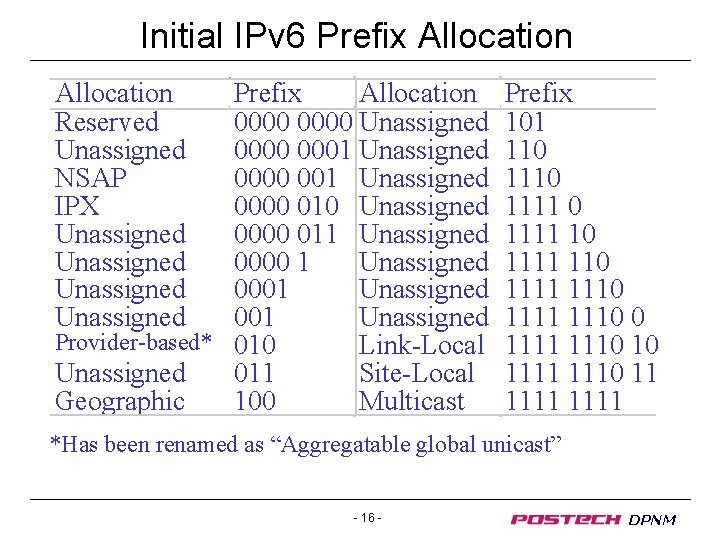 Initial IPv6 Prefix Allocation

| Allocation | Prefix | Allocation | Prefix |
|---|---|---|---|
| Reserved | 0000 0000 | Unassigned | 101 |
| Unassigned | 0000 0001 | Unassigned | 110 |
| NSAP | 0000 001 | Unassigned | 1110 |
| IPX | 0000 010 | Unassigned | 1111 0 |
| Unassigned | 0000 011 | Unassigned | 1111 10 |
| Unassigned | 0000 1 | Unassigned | 1111 110 |
| Unassigned | 0001 | Unassigned | 1111 1110 |
| Unassigned | 001 | Unassigned | 1111 1110 0 |
| Provider-based* | 010 | Link-Local | 1111 1110 10 |
| Unassigned | 011 | Site-Local | 1111 1110 11 |
| Geographic | 100 | Multicast | 1111 1111 |

*Has been renamed as “Aggregatable global unicast”

- 16 -

POSTECH DPNM